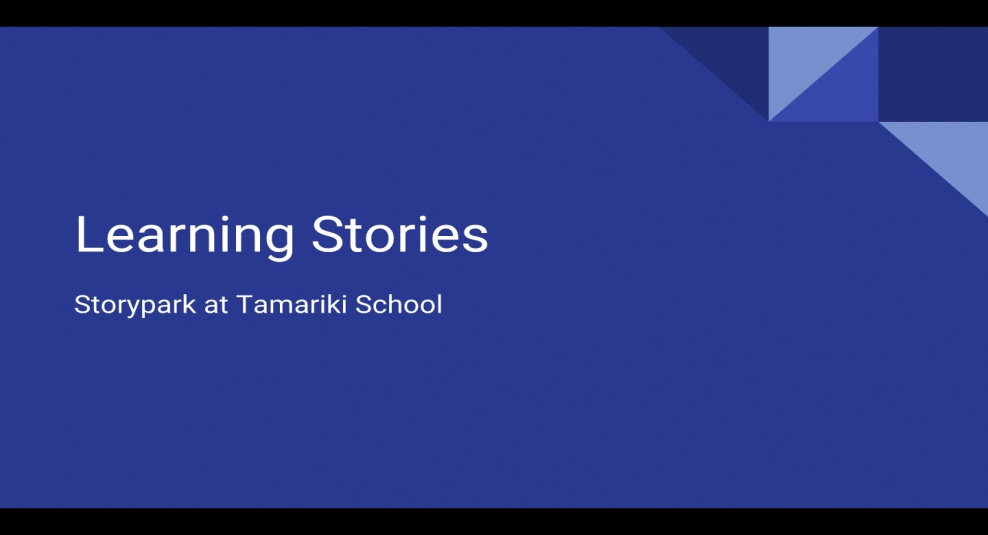 Learning Stories

Storypark at Tamariki School